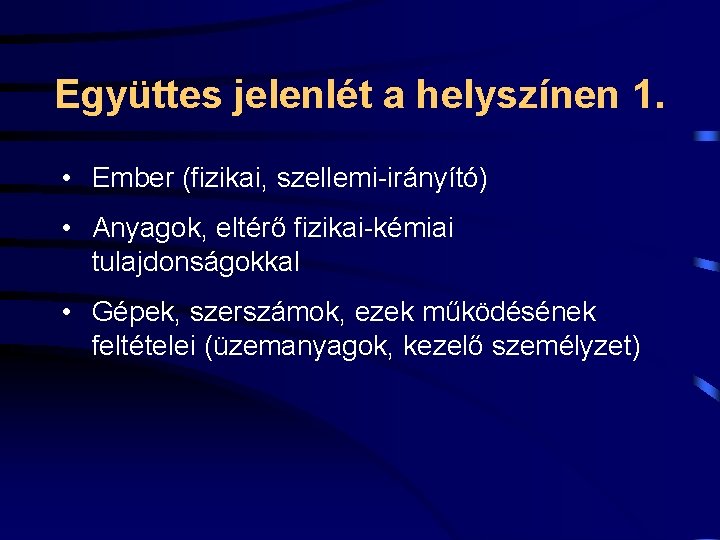 Együttes jelenlét a helyszínen 1.

• Ember (fizikai, szellemi-irányító)

• Anyagok, eltérő fizikai-kémiai tulajdonságokkal

• Gépek, szerszámok, ezek működésének feltételei (üzemanyagok, kezelő személyzet)